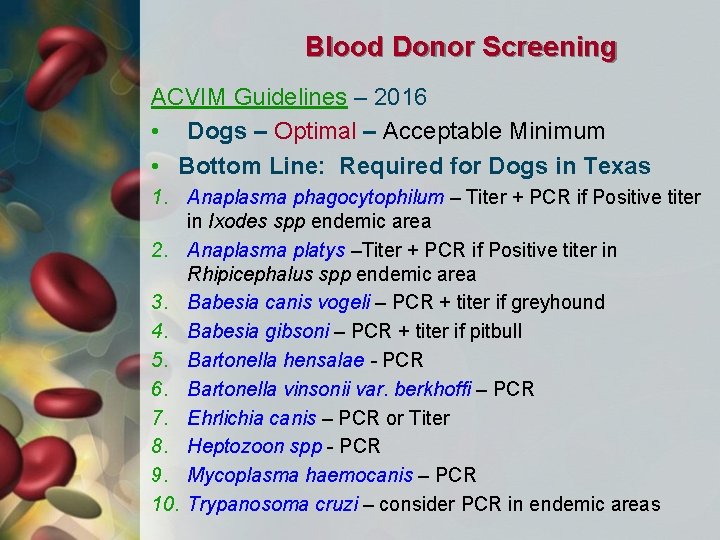 Blood Donor Screening

ACVIM Guidelines – 2016

• Dogs – Optimal – Acceptable Minimum

• Bottom Line: Required for Dogs in Texas

1. Anaplasma phagocytophilum – Titer + PCR if Positive titer in Ixodes spp endemic area
2. Anaplasma platys –Titer + PCR if Positive titer in Rhipicephalus spp endemic area
3. Babesia canis vogeli – PCR + titer if greyhound
4. Babesia gibsoni – PCR + titer if pitbull
5. Bartonella hensalae - PCR
6. Bartonella vinsonii var. berkhoffi – PCR
7. Ehrlichia canis – PCR or Titer
8. Heptozoon spp - PCR
9. Mycoplasma haemocanis – PCR
10. Trypanosoma cruzi – consider PCR in endemic areas